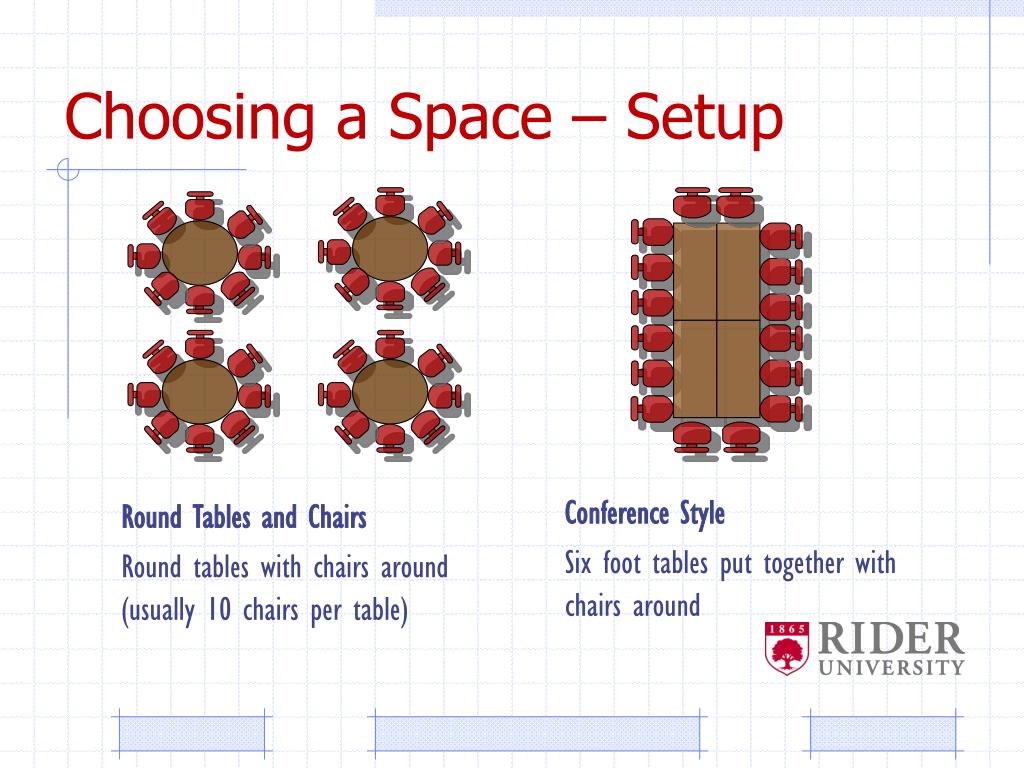 Choosing a Space – Setup

Round Tables and Chairs

Round tables with chairs around (usually 10 chairs per table)

Conference Style

Six foot tables put together with chairs around

1865

RIDER UNIVERSITY